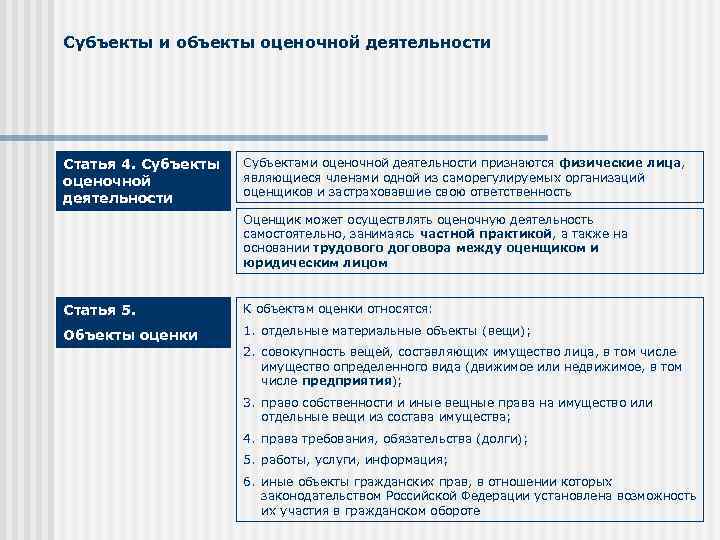 Субъекты и объекты оценочной деятельности

Статья 4. Субъекты оценочной деятельности

Субъектами оценочной деятельности признаются физические лица, являющиеся членами одной из саморегулируемых организаций оценщиков и застраховавшие свою ответственность

Оценщик может осуществлять оценочную деятельность самостоятельно, занимаясь частной практикой, а также на основании трудового договора между оценщиком и юридическим лицом

Статья 5.

Объекты оценки

К объектам оценки относятся:

1. отдельные материальные объекты (вещи);

2. совокупность вещей, составляющих имущество лица, в том числе имущество определенного вида (движимое или недвижимое, в том числе предприятия);

3. право собственности и иные вещные права на имущество или отдельные вещи из состава имущества;

4. права требования, обязательства (долги);

5. работы, услуги, информация;

6. иные объекты гражданских прав, в отношении которых законодательством Российской Федерации установлена возможность их участия в гражданском обороте